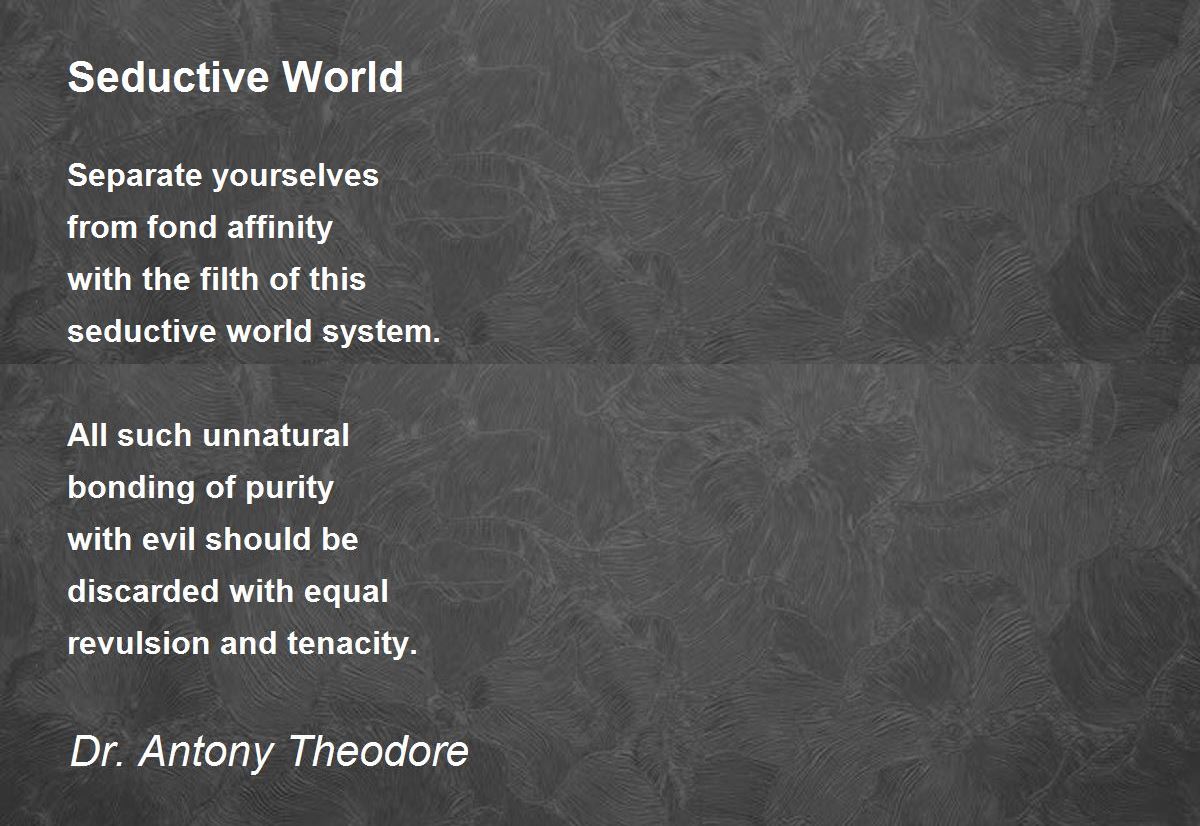 Seductive World

Separate yourselves
from fond affinity
with the filth of this
seductive world system.

All such unnatural
bonding of purity
with evil should be
discarded with equal
revulsion and tenacity.

Dr. Antony Theodore